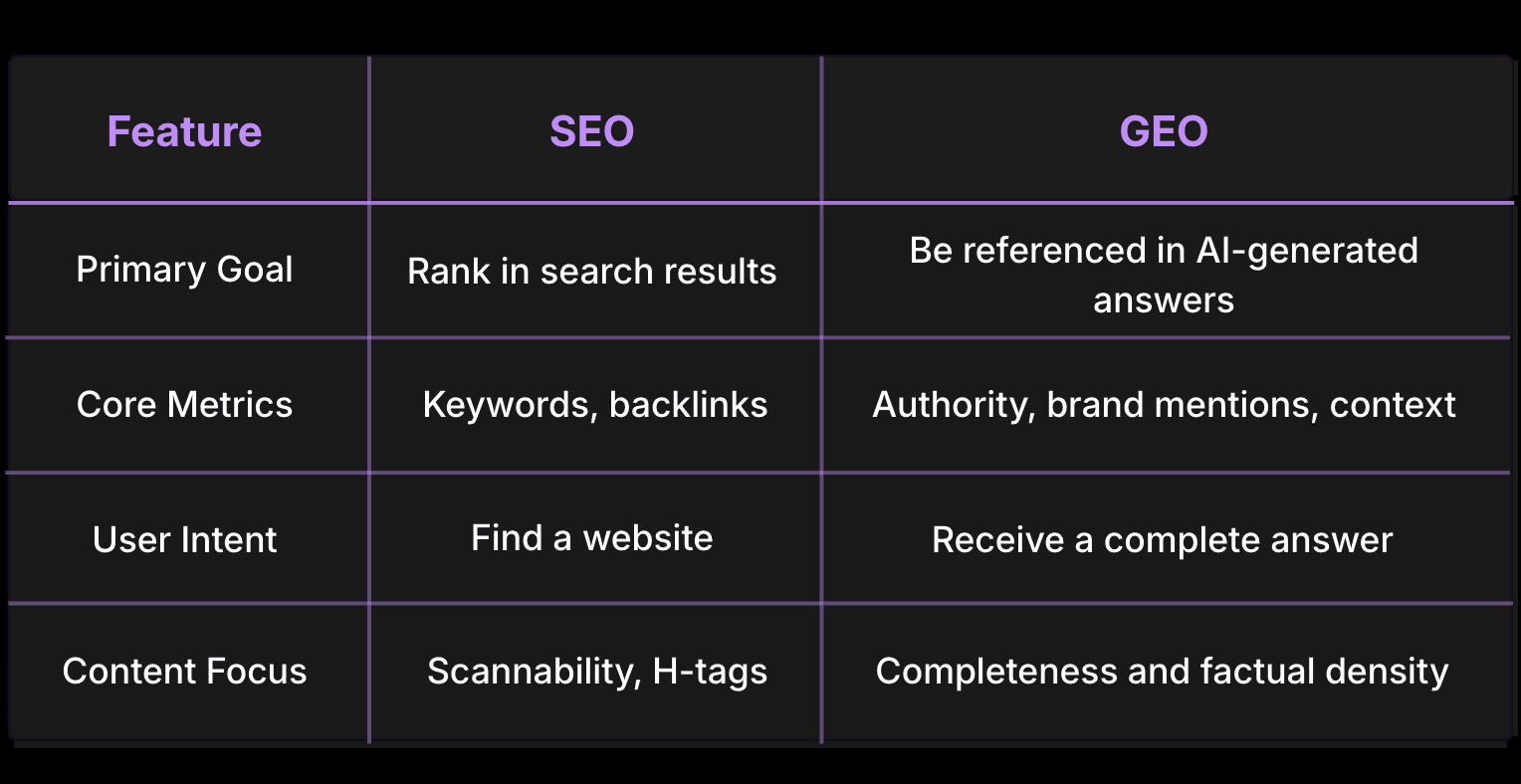 | Feature | SEO | GEO |
|---|---|---|
| Primary Goal | Rank in search results | Be referenced in AI-generated answers |
| Core Metrics | Keywords, backlinks | Authority, brand mentions, context |
| User Intent | Find a website | Receive a complete answer |
| Content Focus | Scannability, H-tags | Completeness and factual density |